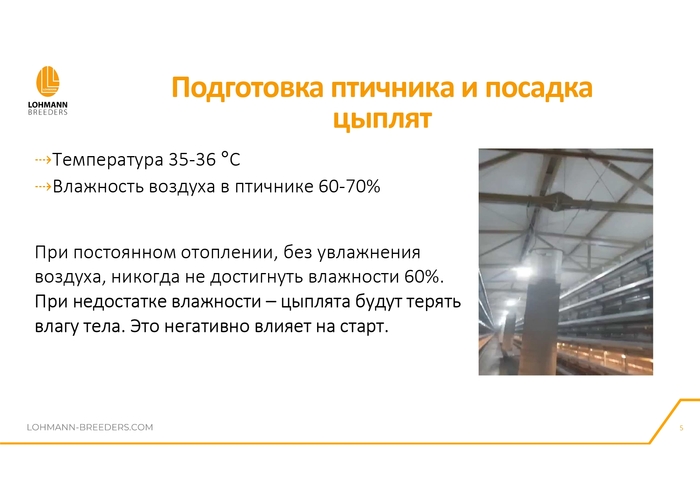 LOHMANN
BREEDERS

Подготовка птичника и посадка цыплят

⇢Температура 35-36 °C
⇢Влажность воздуха в птичнике 60-70%

При постоянном отоплении, без увлажнения воздуха, никогда не достигнуть влажности 60%. При недостатке влажности – цыплята будут терять влагу тела. Это негативно влияет на старт.

LOHMANN-BREEDERS.COM

5